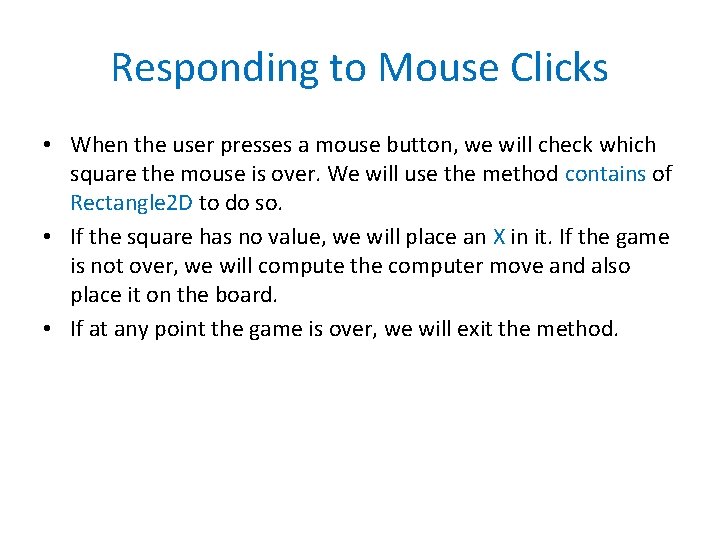 Responding to Mouse Clicks

• When the user presses a mouse button, we will check which square the mouse is over. We will use the method contains of Rectangle2D to do so.

• If the square has no value, we will place an X in it. If the game is not over, we will compute the computer move and also place it on the board.

• If at any point the game is over, we will exit the method.